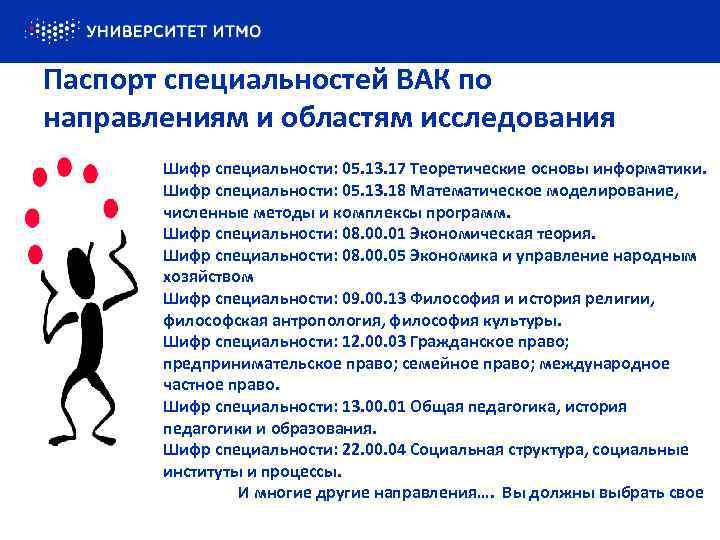 УНИВЕРСИТЕТ ИТМО

Паспорт специальностей ВАК по направлениям и областям исследования

Шифр специальности: 05.13.17 Теоретические основы информатики.
Шифр специальности: 05.13.18 Математическое моделирование, численные методы и комплексы программ.
Шифр специальности: 08.00.01 Экономическая теория.
Шифр специальности: 08.00.05 Экономика и управление народным хозяйством
Шифр специальности: 09.00.13 Философия и история религии, философская антропология, философия культуры.
Шифр специальности: 12.00.03 Гражданское право; предпринимательское право; семейное право; международное частное право.
Шифр специальности: 13.00.01 Общая педагогика, история педагогики и образования.
Шифр специальности: 22.00.04 Социальная структура, социальные институты и процессы.
И многие другие направления…. Вы должны выбрать свое